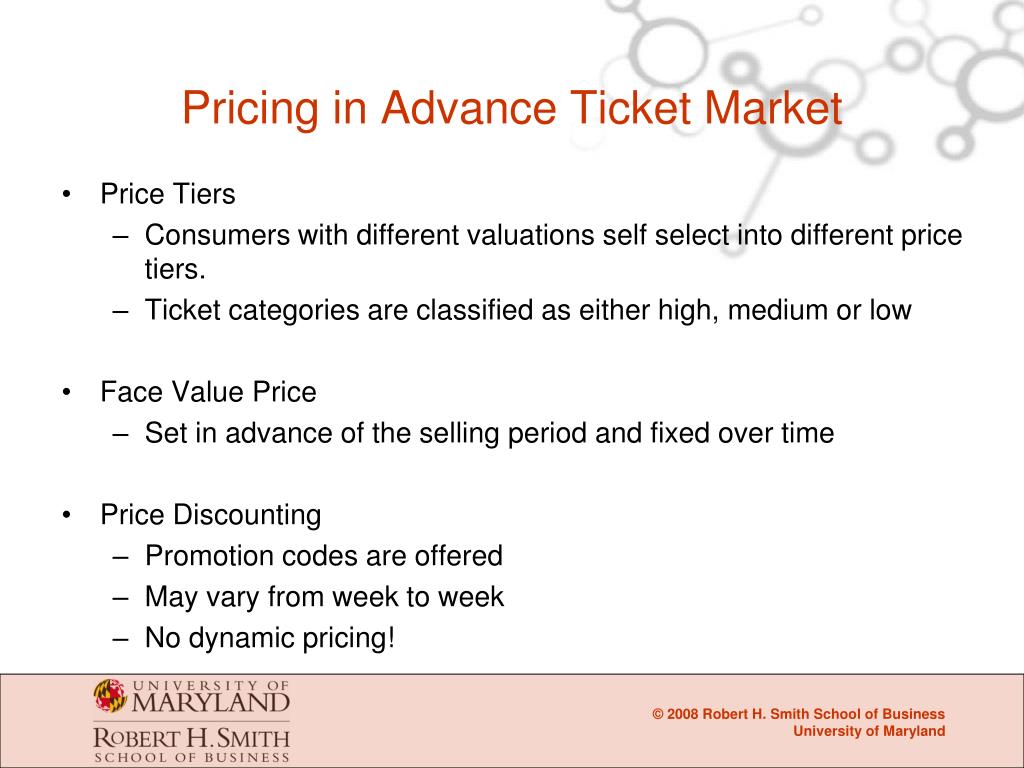 Pricing in Advance Ticket Market

• Price Tiers
– Consumers with different valuations self select into different price tiers.
– Ticket categories are classified as either high, medium or low

• Face Value Price
– Set in advance of the selling period and fixed over time

• Price Discounting
– Promotion codes are offered
– May vary from week to week
– No dynamic pricing!

UNIVERSITY OF MARYLAND
ROBERT H. SMITH SCHOOL OF BUSINESS

© 2008 Robert H. Smith School of Business
University of Maryland